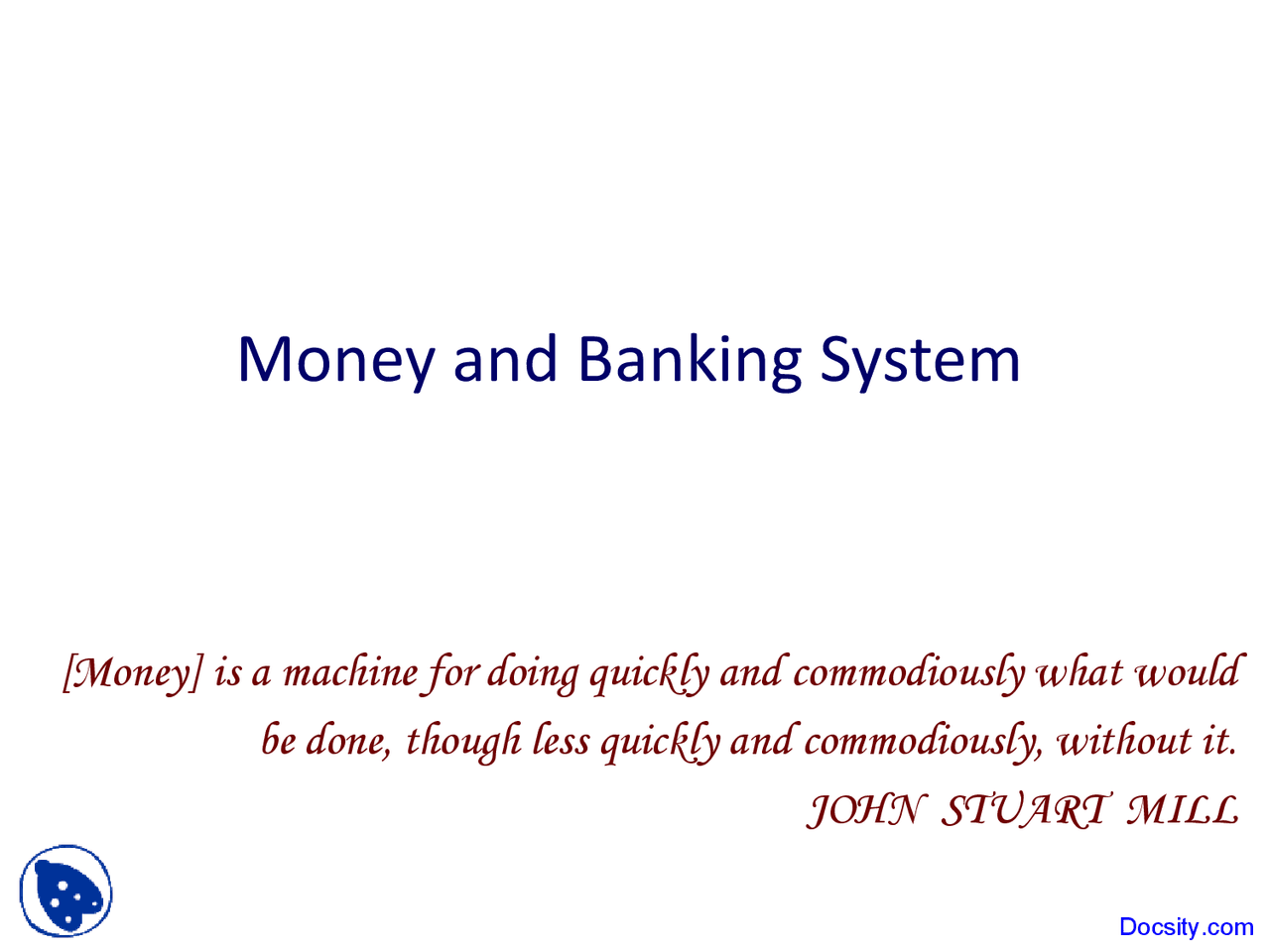 Money and Banking System

[Money] is a machine for doing quickly and commodiously what would be done, though less quickly and commodiously, without it.

JOHN STUART MILL

Docsity.com